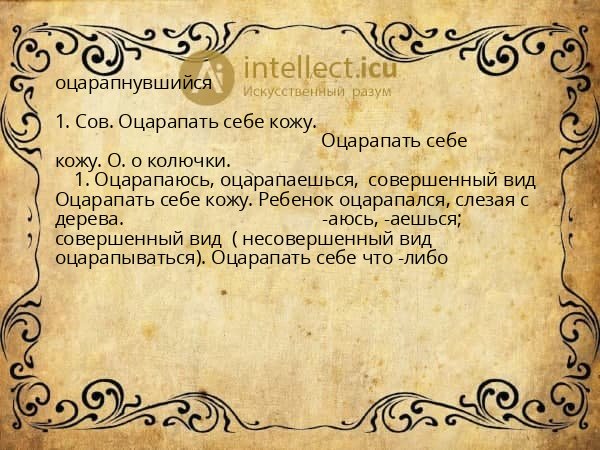 intellect.icu
Искусственный разум

оцарапнувшийся

1. Сов. Оцарапать себе кожу. Оцарапать себе кожу. О. о колючки.

1. Оцарапаюсь, оцарапаешься, совершенный вид Оцарапать себе кожу. Ребенок оцарапался, слезая с дерева. -аюсь, -аешься; совершенный вид ( несовершенный вид оцарапываться). Оцарапать себе что -либо